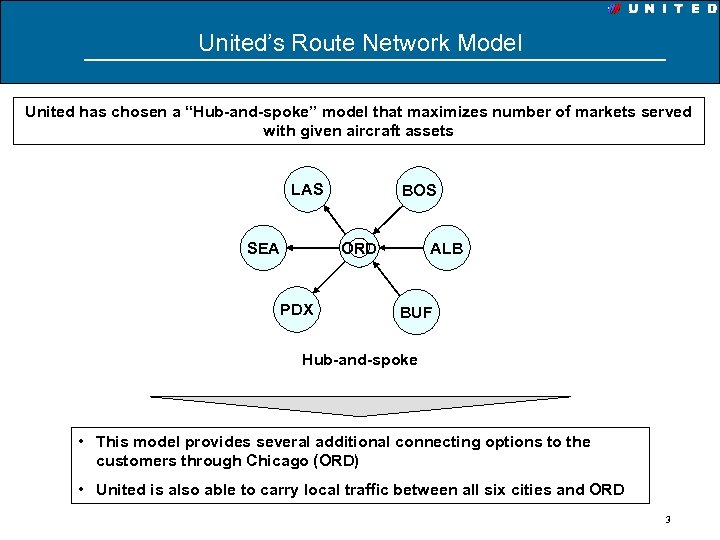 UNITED

United's Route Network Model

United has chosen a "Hub-and-spoke" model that maximizes number of markets served with given aircraft assets

LAS

BOS

SEA

ORD

ALB

PDX

BUF

Hub-and-spoke

• This model provides several additional connecting options to the customers through Chicago (ORD)

• United is also able to carry local traffic between all six cities and ORD

3